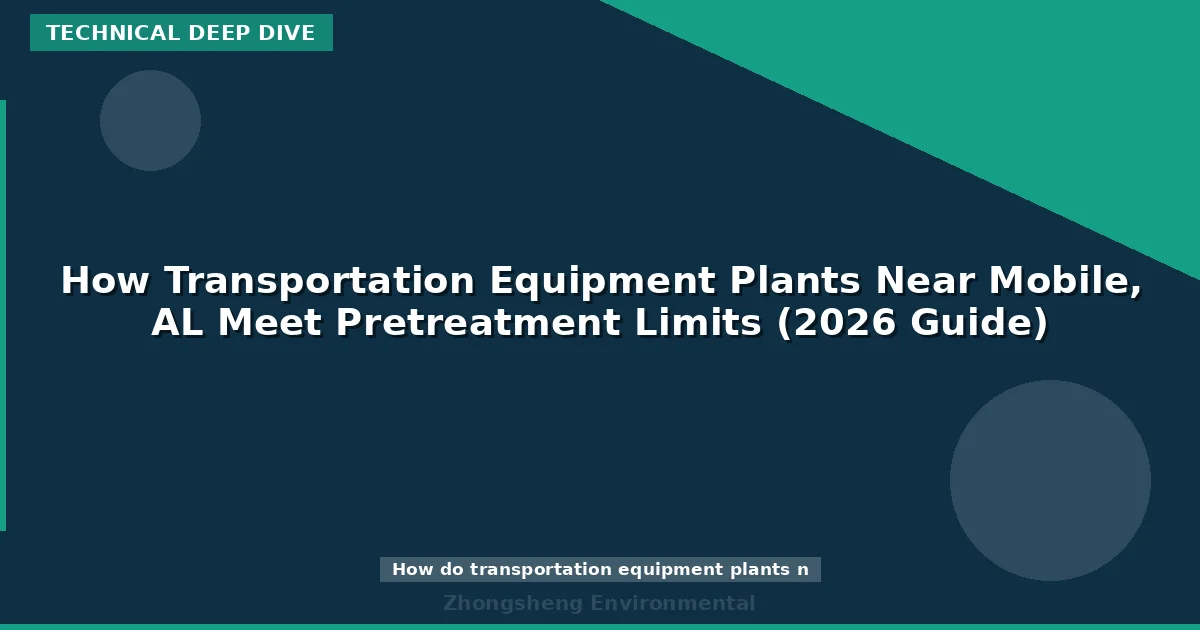 TECHNICAL DEEP DIVE

How Transportation Equipment Plants Near Mobile, AL Meet Pretreatment Limits (2026 Guide)

How do transportation equipment plants n

Zhongsheng Environmental